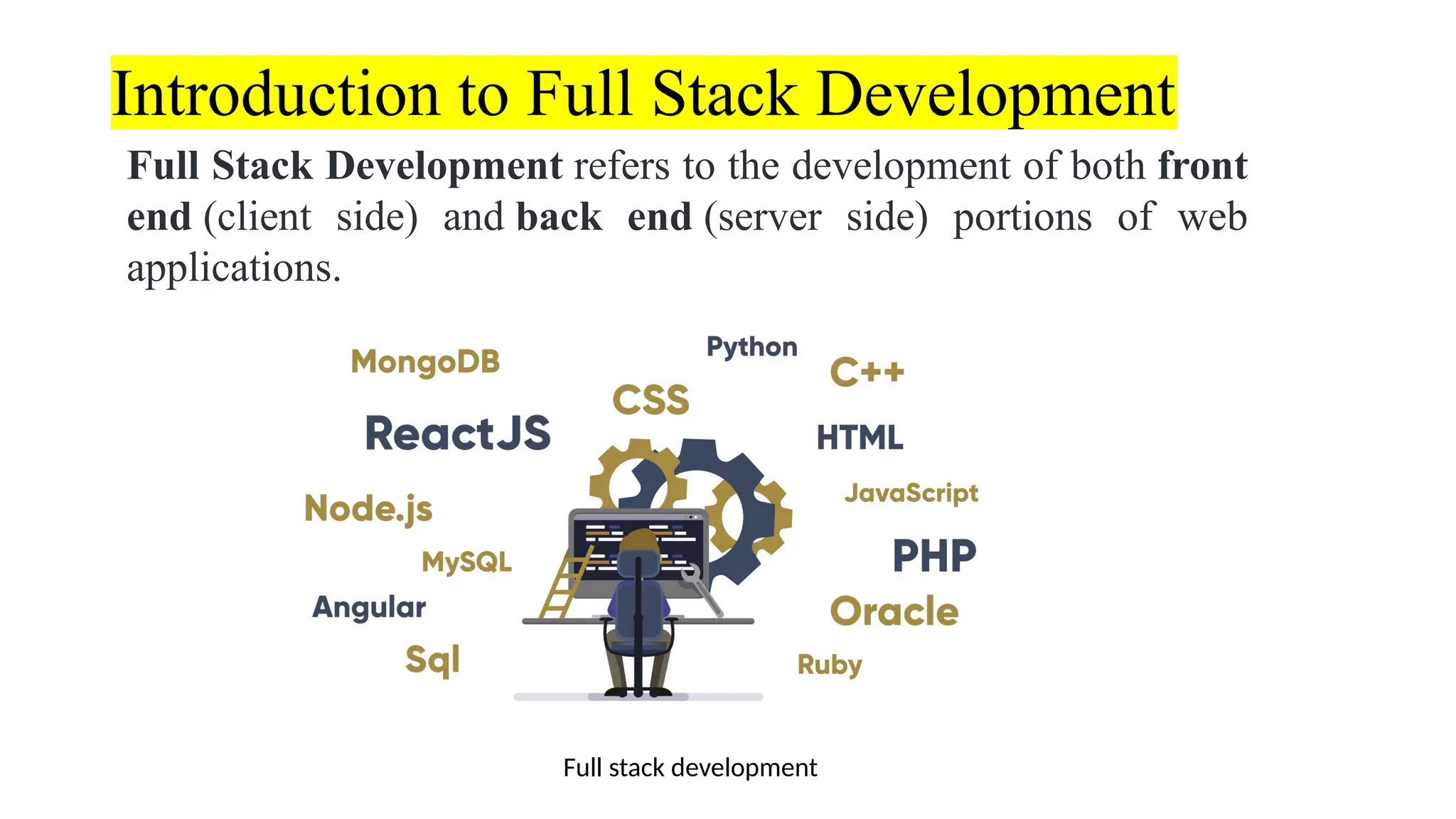 Introduction to Full Stack Development

Full Stack Development refers to the development of both front end (client side) and back end (server side) portions of web applications.

MongoDB
Python
C++
CSS
ReactJS
HTML
Node.js
JavaScript
MySQL
PHP
Angular
Oracle
Sql
Ruby

Full stack development